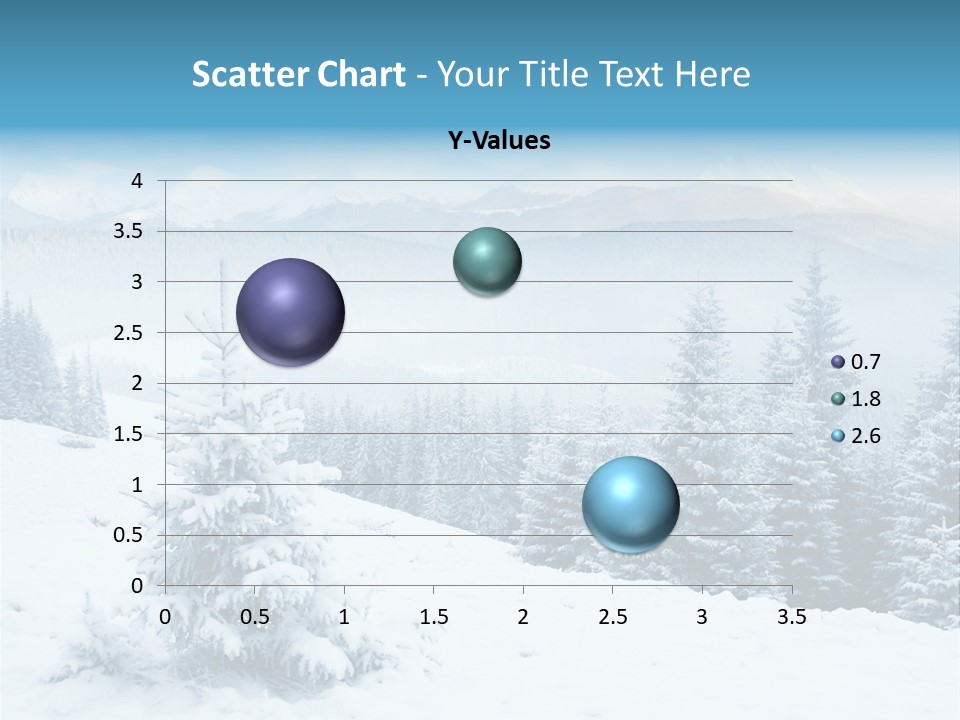 Scatter Chart - Your Title Text Here

Y-Values

4
3.5
3
2.5
2
1.5
1
0.5
0

0 0.5 1 1.5 2 2.5 3 3.5

0.7
1.8
2.6